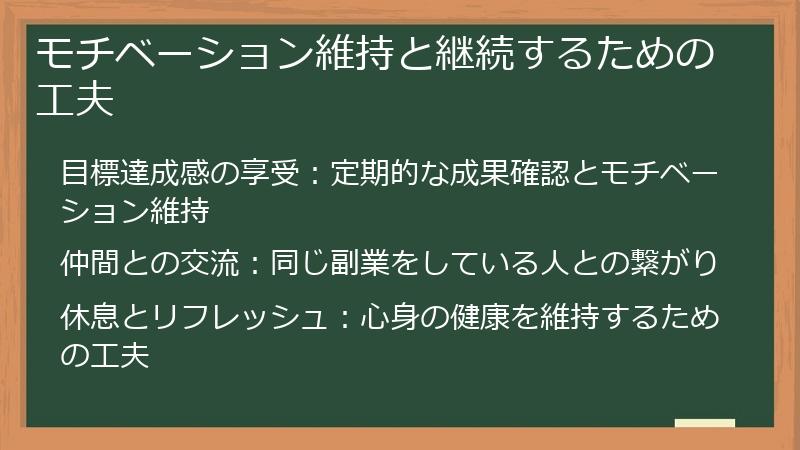 モチベーション維持と継続するための工夫

目標達成感の享受：定期的な成果確認とモチベーション維持

仲間との交流：同じ副業をしている人との繋がり

休息とリフレッシュ：心身の健康を維持するための工夫